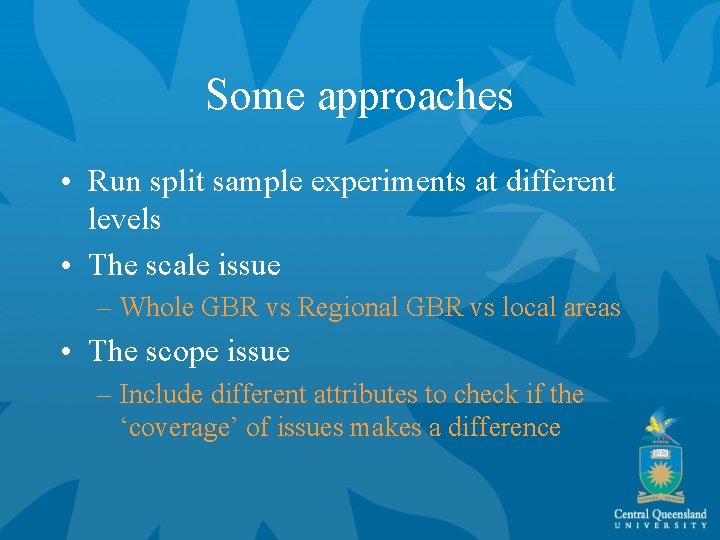 Some approaches

• Run split sample experiments at different levels

• The scale issue

– Whole GBR vs Regional GBR vs local areas

• The scope issue

– Include different attributes to check if the ‘coverage’ of issues makes a difference

Central Queensland UNIVERSITY